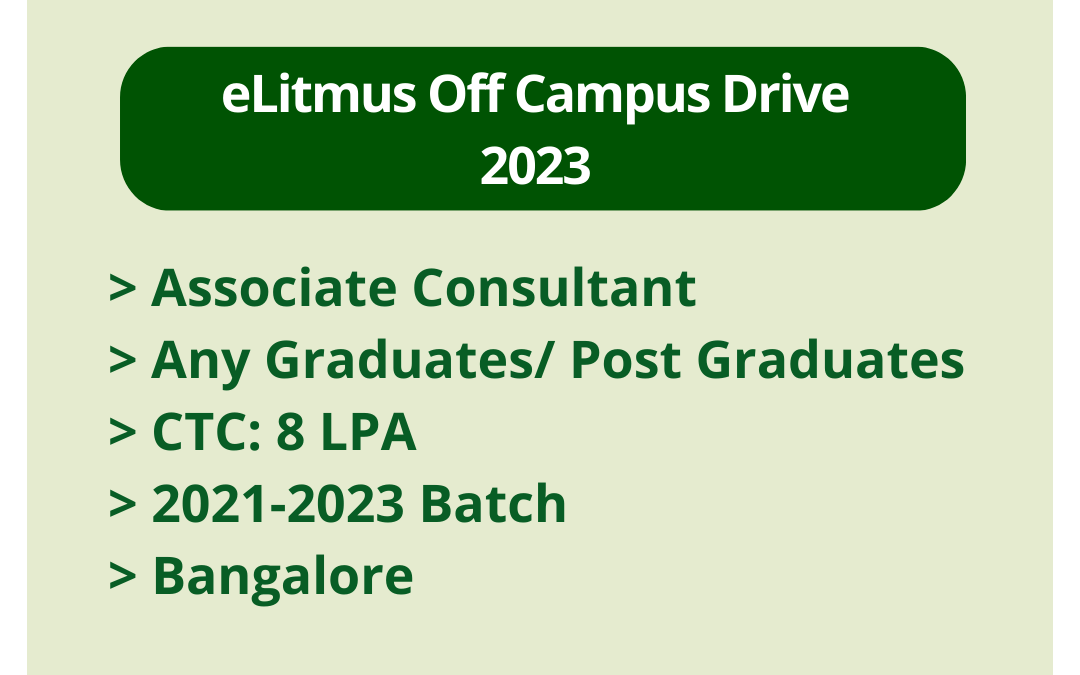 eLitmus Off Campus Drive 2023

> Associate Consultant
> Any Graduates/ Post Graduates
> CTC: 8 LPA
> 2021-2023 Batch
> Bangalore